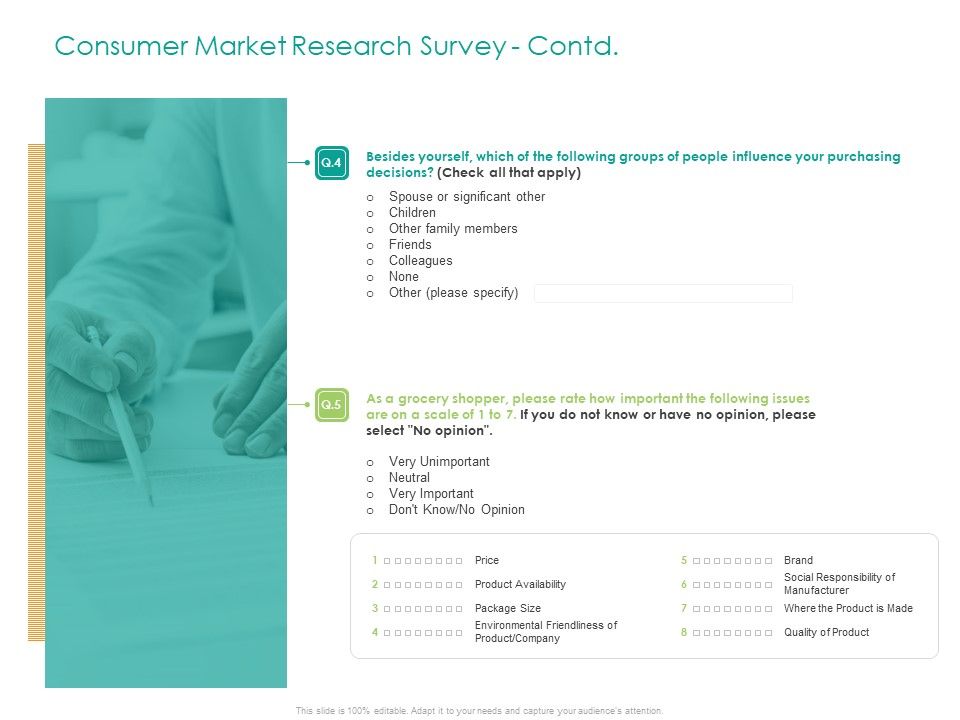 Consumer Market Research Survey - Contd.

Q.4

Besides yourself, which of the following groups of people influence your purchasing decisions? (Check all that apply)

o Spouse or significant other
o Children
o Other family members
o Friends
o Colleagues
o None
o Other (please specify)

Q.5

As a grocery shopper, please rate how important the following issues are on a scale of 1 to 7. If you do not know or have no opinion, please select "No opinion".

o Very Unimportant
o Neutral
o Very Important
o Don't Know/No Opinion

1 □□□□□□□□ Price
2 □□□□□□□□ Product Availability
3 □□□□□□□□ Package Size
4 □□□□□□□□ Environmental Friendliness of Product/Company
5 □□□□□□□□ Brand
6 □□□□□□□□ Social Responsibility of Manufacturer
7 □□□□□□□□ Where the Product is Made
8 □□□□□□□□ Quality of Product

This slide is 100% editable. Adapt it to your needs and capture your audience's attention.